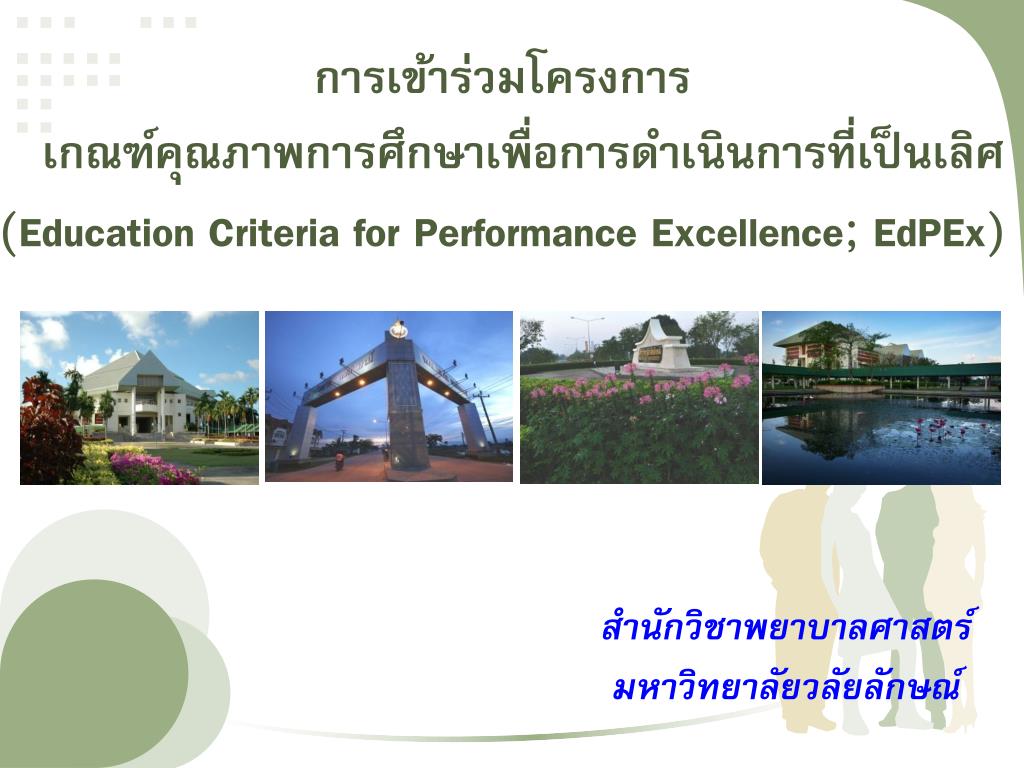 การเข้าร่วมโครงการ

เกณฑ์คุณภาพการศึกษาเพื่อการดำเนินการที่เป็นเลิศ

(Education Criteria for Performance Excellence; EdPEx)

สำนักวิชาพยาบาลศาสตร์

มหาวิทยาลัยวลัยลักษณ์